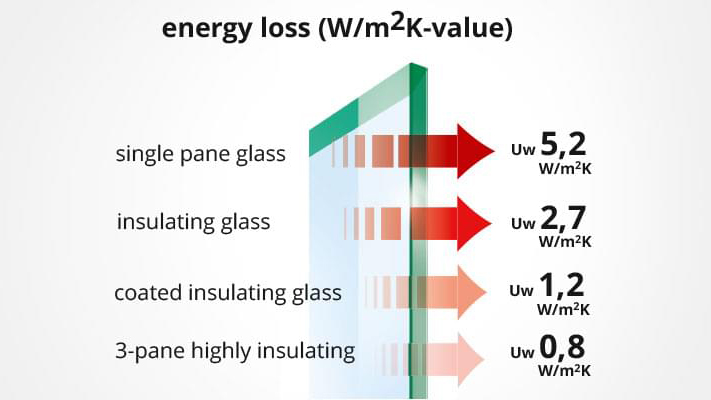 energy loss (W/m$^2$K-value)

single pane glass

Uw 5,2 W/m$^2$K

insulating glass

Uw 2,7 W/m$^2$K

coated insulating glass

Uw 1,2 W/m$^2$K

3-pane highly insulating

Uw 0,8 W/m$^2$K